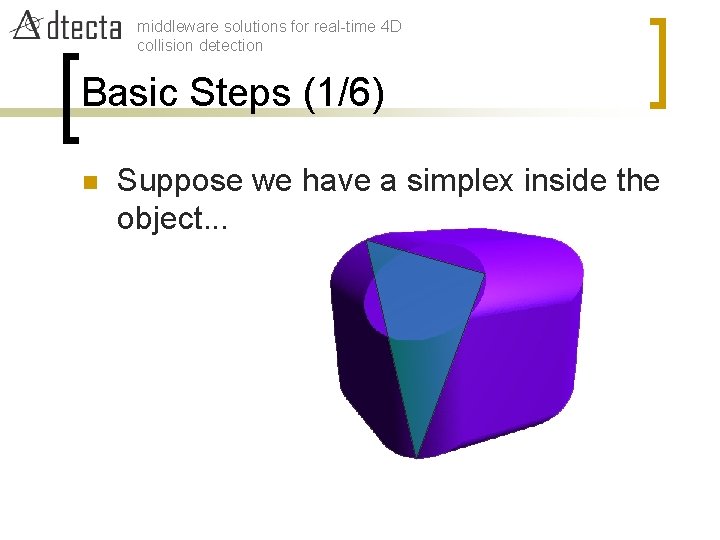 dtecta middleware solutions for real-time 4D collision detection

Basic Steps (1/6)

Suppose we have a simplex inside the object...